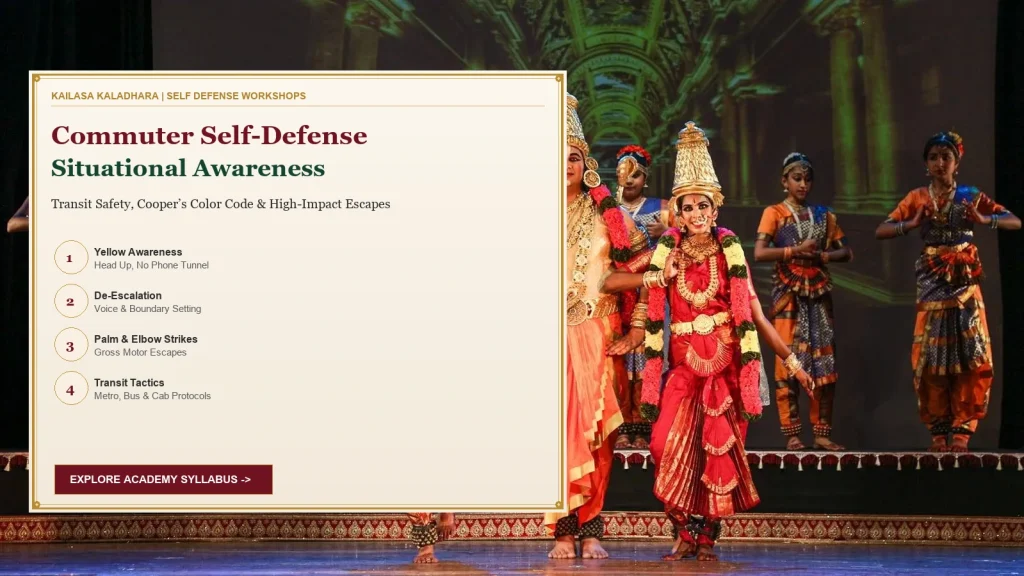 KAILASA KALADHARA | SELF DEFENSE WORKSHOPS

Commuter Self-Defense
Situational Awareness

Transit Safety, Cooper's Color Code & High-Impact Escapes

1
Yellow Awareness
Head Up, No Phone Tunnel

2
De-Escalation
Voice & Boundary Setting

3
Palm & Elbow Strikes
Gross Motor Escapes

4
Transit Tactics
Metro, Bus & Cab Protocols

EXPLORE ACADEMY SYLLABUS ->